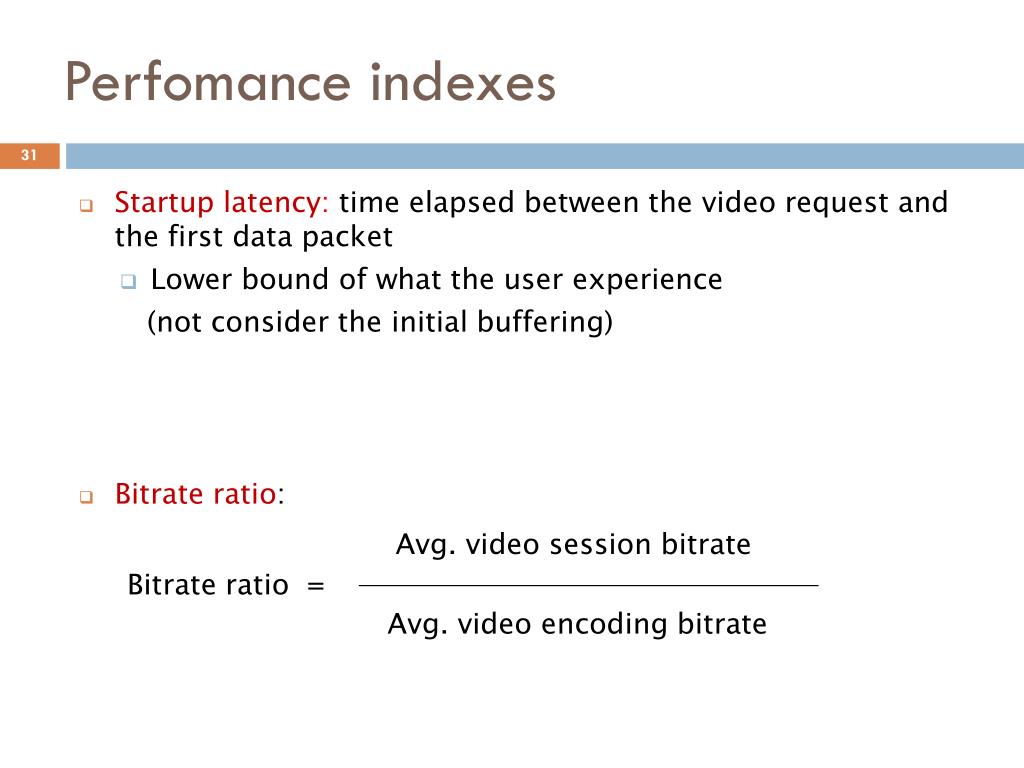 Perfomance indexes

31

Startup latency: time elapsed between the video request and the first data packet

Lower bound of what the user experience (not consider the initial buffering)

Bitrate ratio:

$\text{Bitrate ratio} = \frac{\text{Avg. video session bitrate}}{\text{Avg. video encoding bitrate}}$